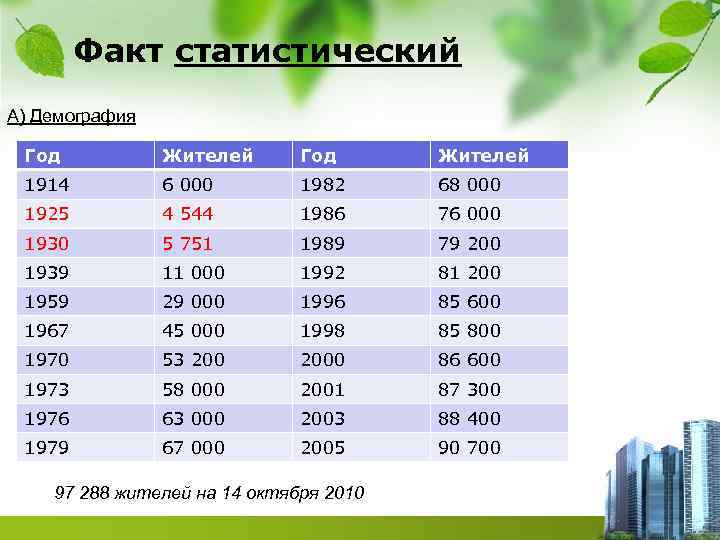 Факт статистический

А) Демография

| Год | Жителей | Год | Жителей |
|---|---|---|---|
| 1914 | 6 000 | 1982 | 68 000 |
| 1925 | 4 544 | 1986 | 76 000 |
| 1930 | 5 751 | 1989 | 79 200 |
| 1939 | 11 000 | 1992 | 81 200 |
| 1959 | 29 000 | 1996 | 85 600 |
| 1967 | 45 000 | 1998 | 85 800 |
| 1970 | 53 200 | 2000 | 86 600 |
| 1973 | 58 000 | 2001 | 87 300 |
| 1976 | 63 000 | 2003 | 88 400 |
| 1979 | 67 000 | 2005 | 90 700 |

97 288 жителей на 14 октября 2010